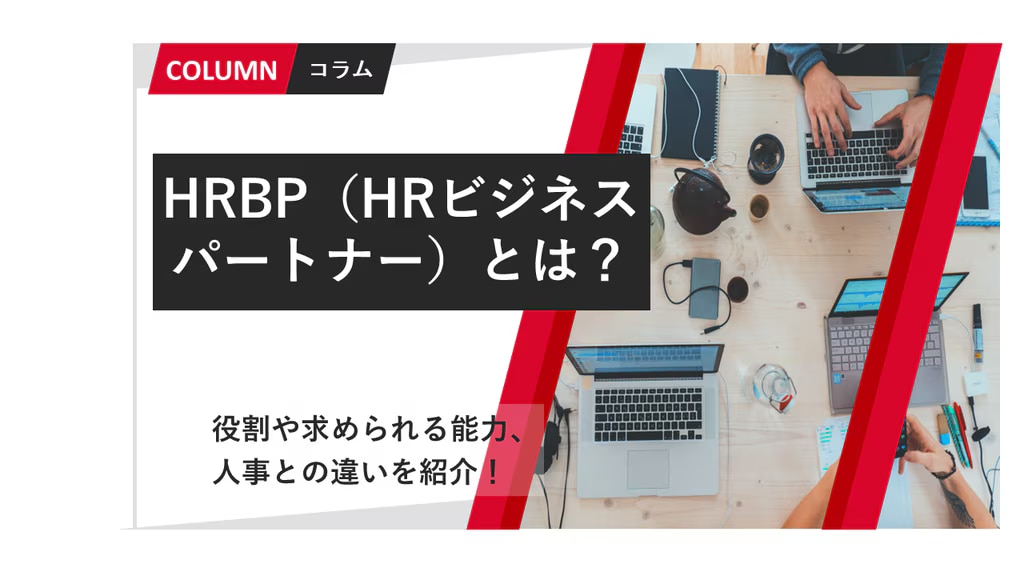 COLUMN コラム

HRBP（HRビジネスパートナー）とは？

役割や求められる能力、人事との違いを紹介！